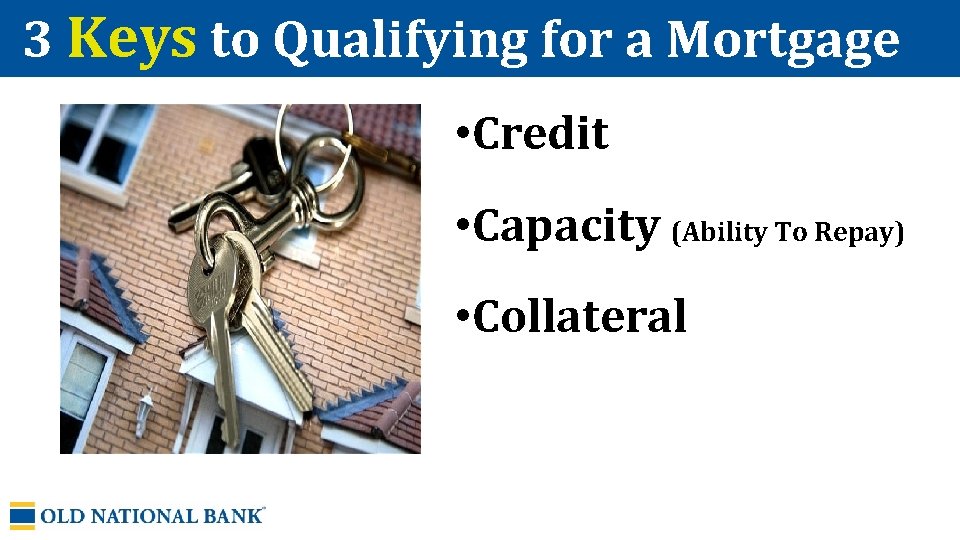 3 Keys to Qualifying for a Mortgage

•Credit

•Capacity (Ability To Repay)

•Collateral

OLD NATIONAL BANK